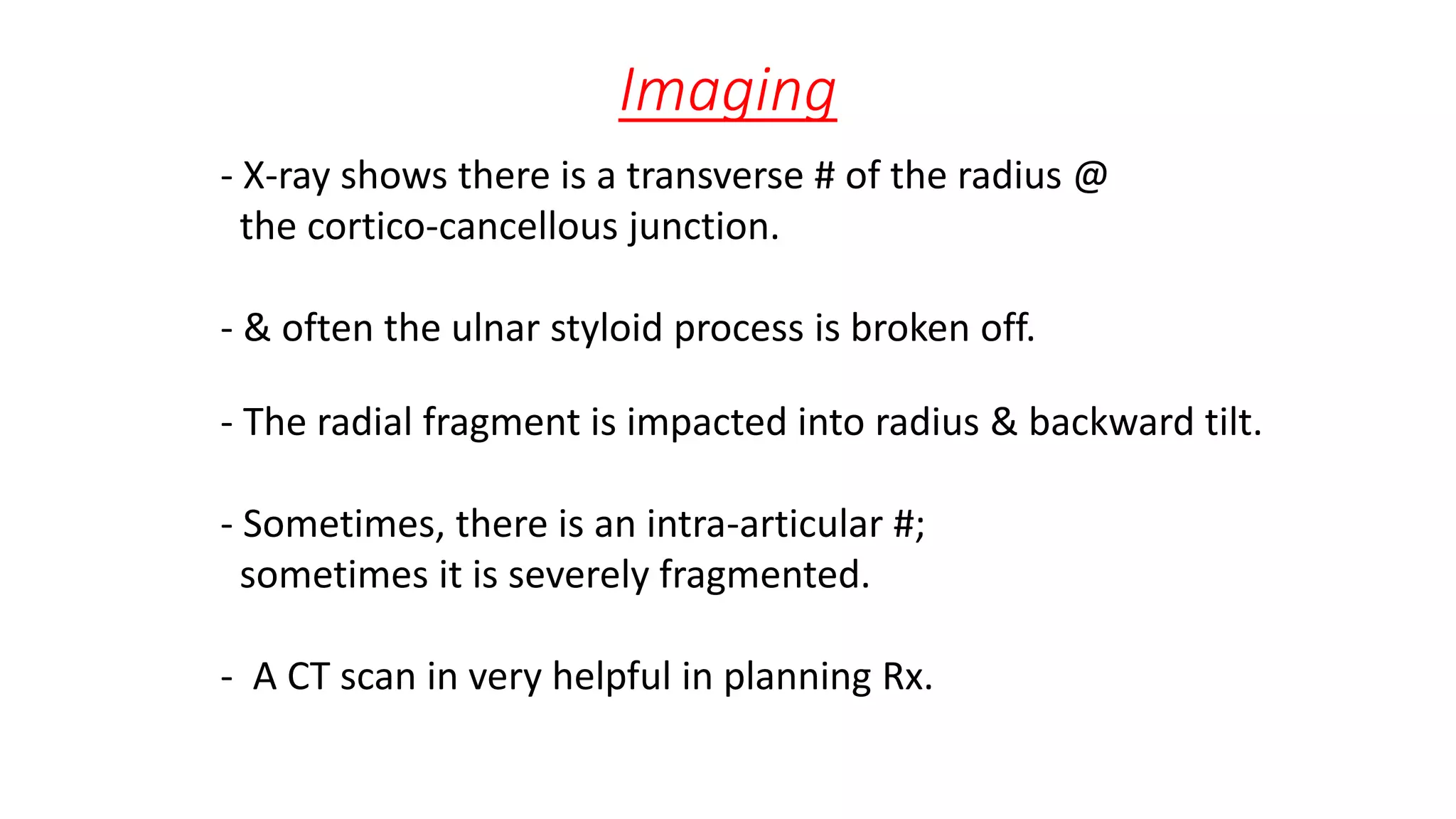 Imaging

- X-ray shows there is a transverse # of the radius @ the cortico-cancellous junction.

- & often the ulnar styloid process is broken off.

- The radial fragment is impacted into radius & backward tilt.

- Sometimes, there is an intra-articular #; sometimes it is severely fragmented.

- A CT scan in very helpful in planning Rx.